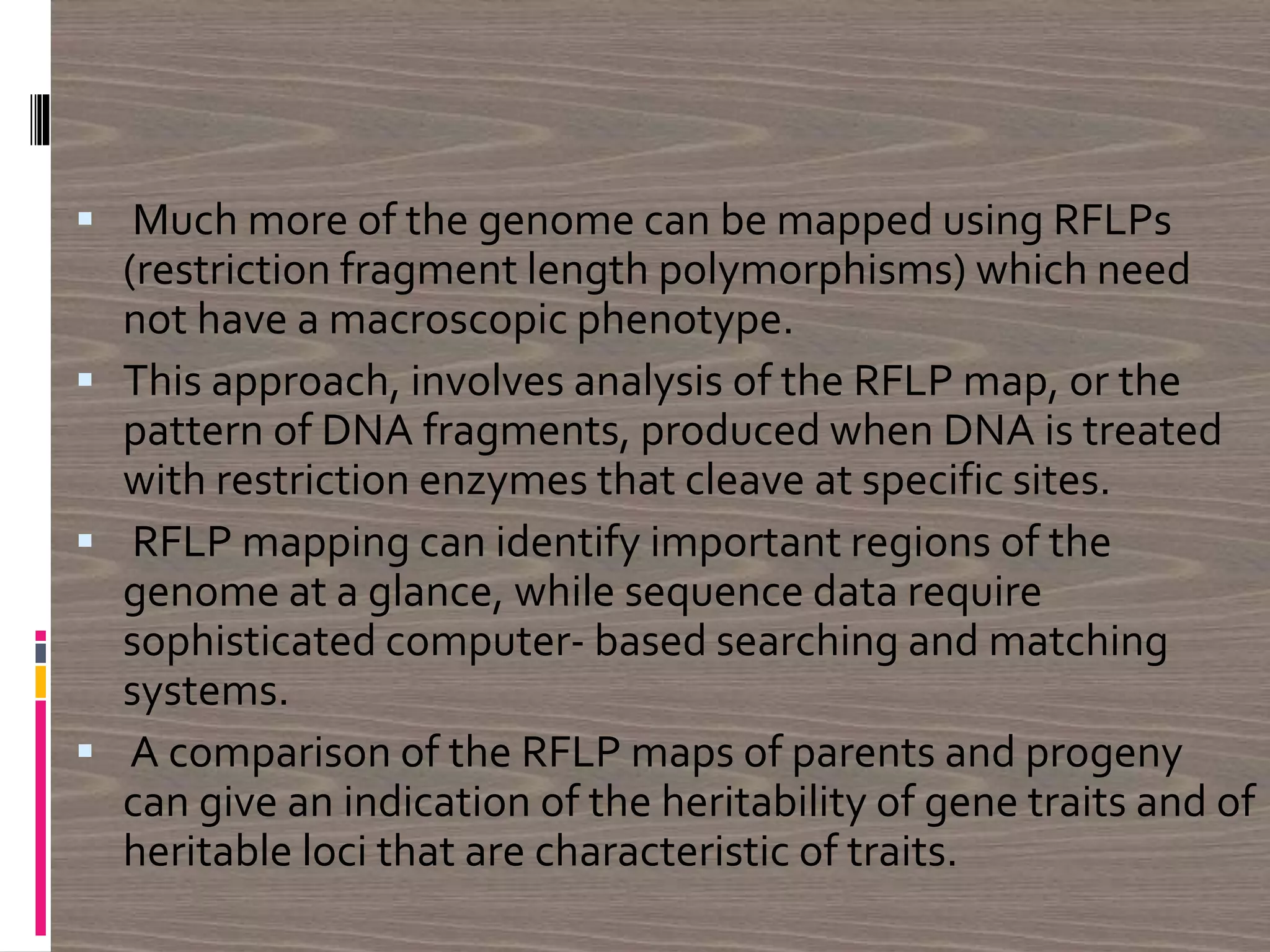 ▪ Much more of the genome can be mapped using RFLPs (restriction fragment length polymorphisms) which need not have a macroscopic phenotype.

▪ This approach, involves analysis of the RFLP map, or the pattern of DNA fragments, produced when DNA is treated with restriction enzymes that cleave at specific sites.

▪ RFLP mapping can identify important regions of the genome at a glance, while sequence data require sophisticated computer- based searching and matching systems.

▪ A comparison of the RFLP maps of parents and progeny can give an indication of the heritability of gene traits and of heritable loci that are characteristic of traits.